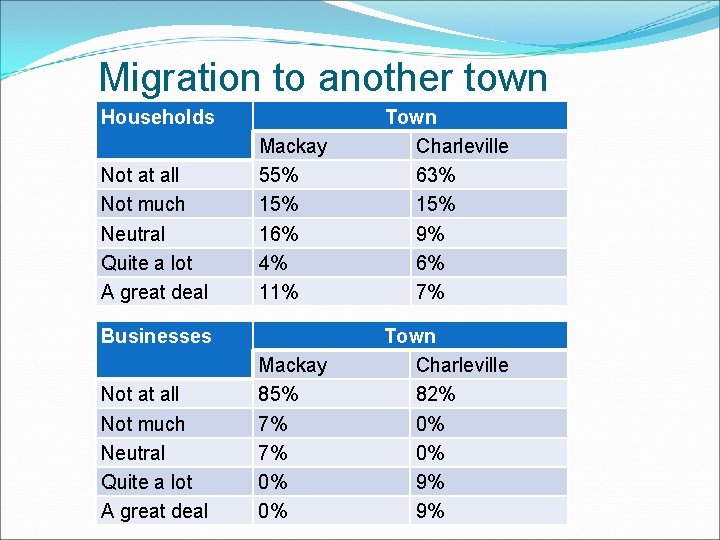 Migration to another town

| Households | Town | |
|---|---|---|
| | Mackay | Charleville |
| Not at all | 55% | 63% |
| Not much | 15% | 15% |
| Neutral | 16% | 9% |
| Quite a lot | 4% | 6% |
| A great deal | 11% | 7% |

| Businesses | Town | |
|---|---|---|
| | Mackay | Charleville |
| Not at all | 85% | 82% |
| Not much | 7% | 0% |
| Neutral | 7% | 0% |
| Quite a lot | 0% | 9% |
| A great deal | 0% | 9% |